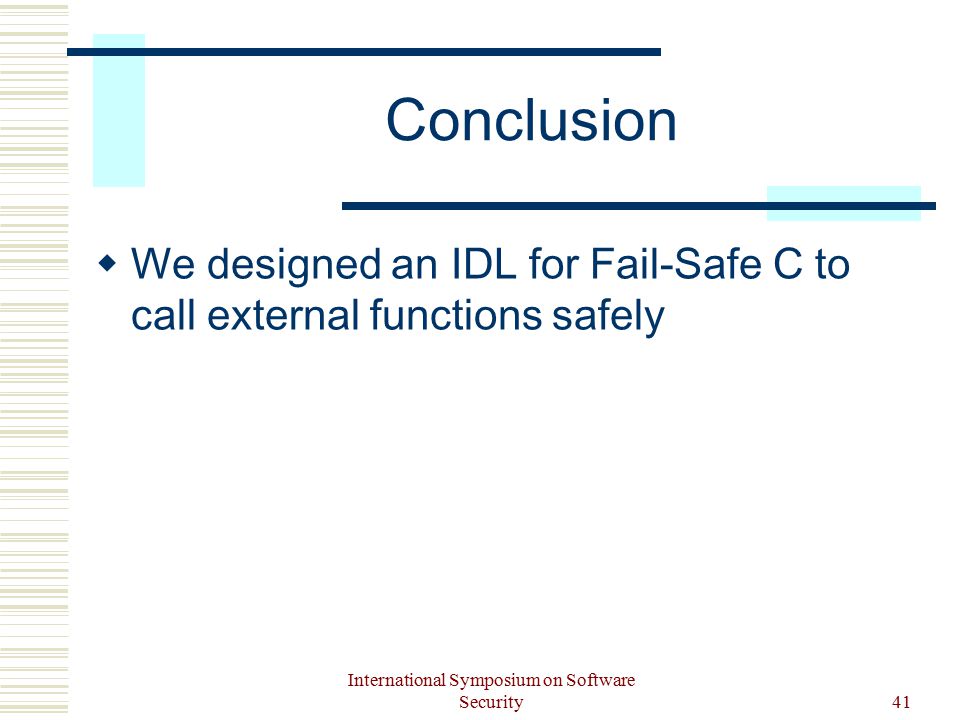 Conclusion

We designed an IDL for Fail-Safe C to call external functions safely

International Symposium on Software Security

41